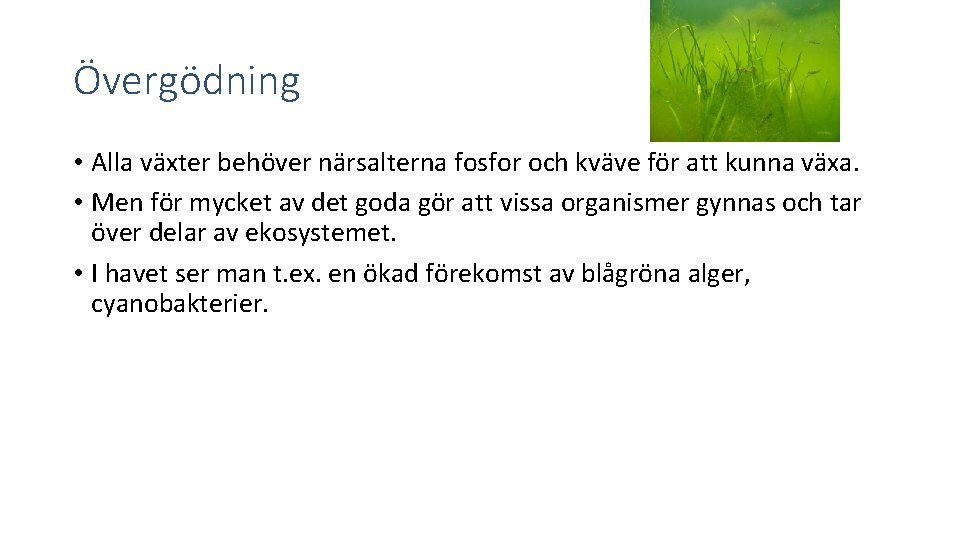 Övergödning

• Alla växter behöver närsalterna fosfor och kväve för att kunna växa.
• Men för mycket av det goda gör att vissa organismer gynnas och tar över delar av ekosystemet.
• I havet ser man t.ex. en ökad förekomst av blågröna alger, cyanobakterier.